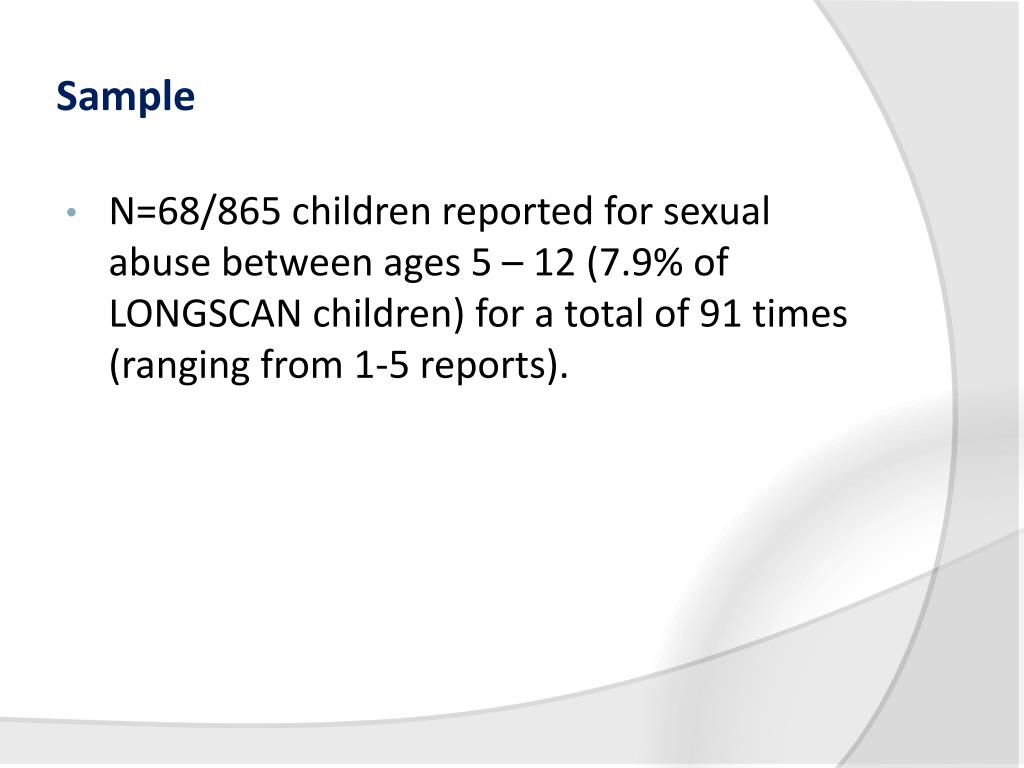 Sample

• N=68/865 children reported for sexual abuse between ages 5 – 12 (7.9% of LONGSCAN children) for a total of 91 times (ranging from 1-5 reports).